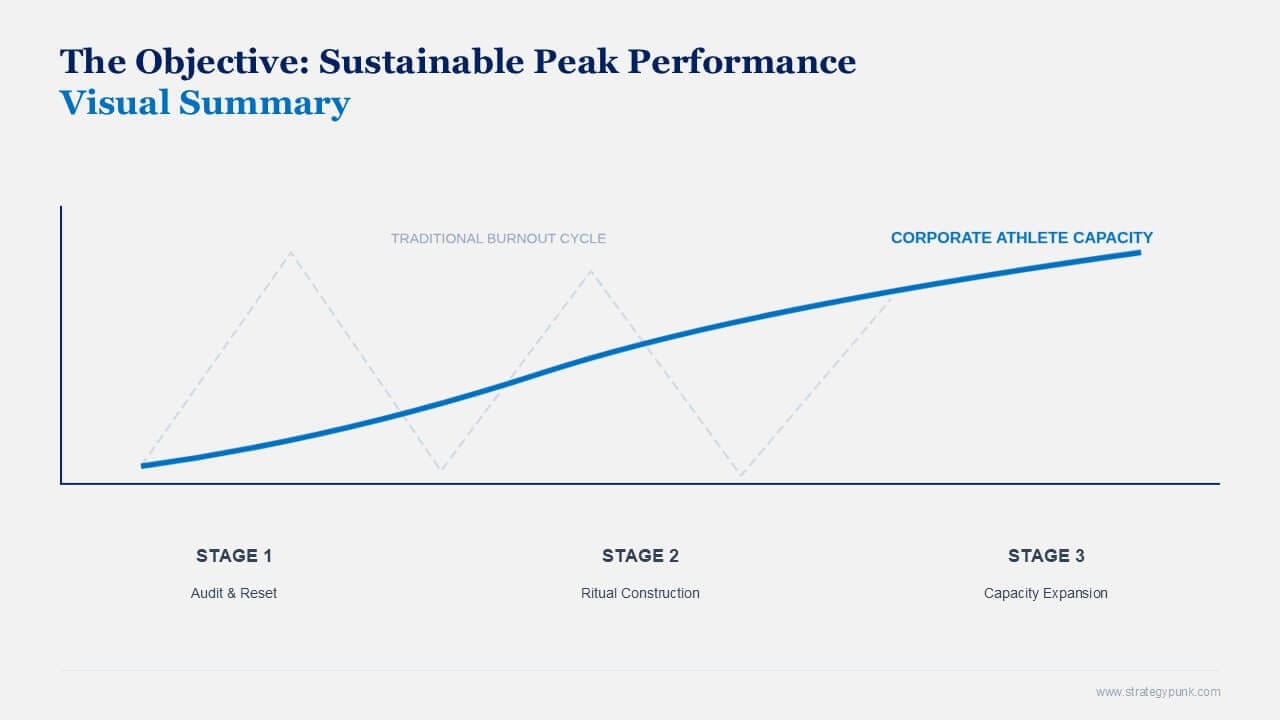 The Objective: Sustainable Peak Performance
Visual Summary

TRADITIONAL BURNOUT CYCLE

CORPORATE ATHLETE CAPACITY

STAGE 1
Audit & Reset

STAGE 2
Ritual Construction

STAGE 3
Capacity Expansion

www.strategypunk.com